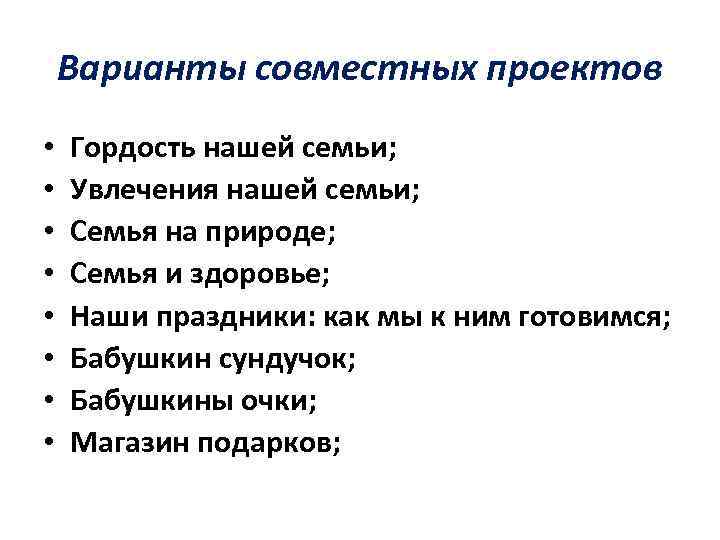 Варианты совместных проектов

• Гордость нашей семьи;
• Увлечения нашей семьи;
• Семья на природе;
• Семья и здоровье;
• Наши праздники: как мы к ним готовимся;
• Бабушкин сундучок;
• Бабушкины очки;
• Магазин подарков;